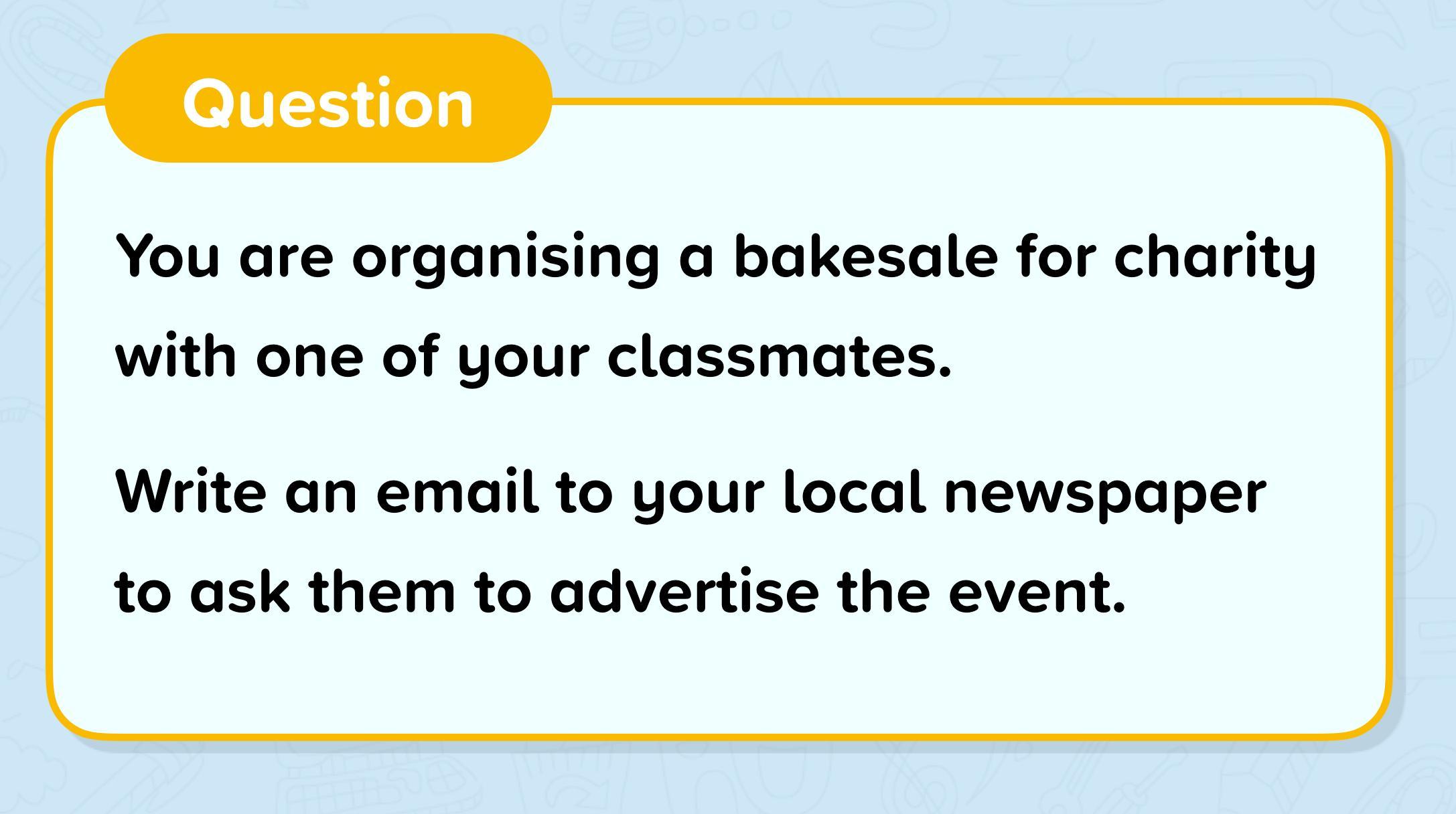 Question

You are organising a bakesale for charity with one of your classmates.

Write an email to your local newspaper to ask them to advertise the event.